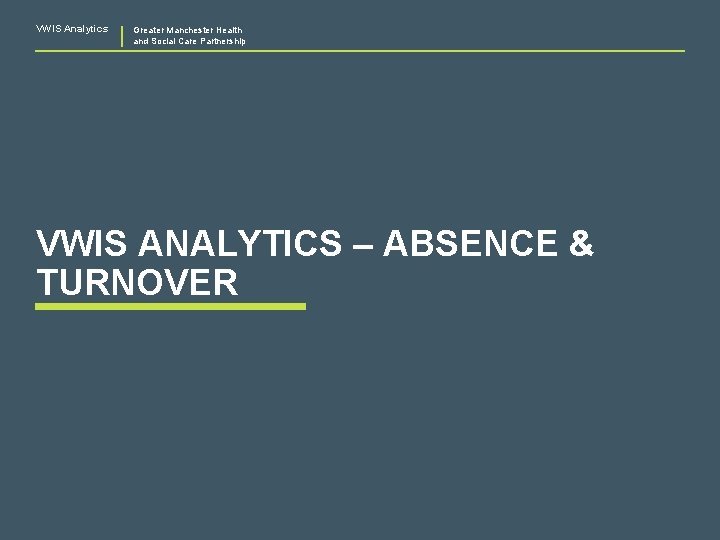 VWIS Analytics

Greater Manchester Health and Social Care Partnership

VWIS ANALYTICS – ABSENCE & TURNOVER